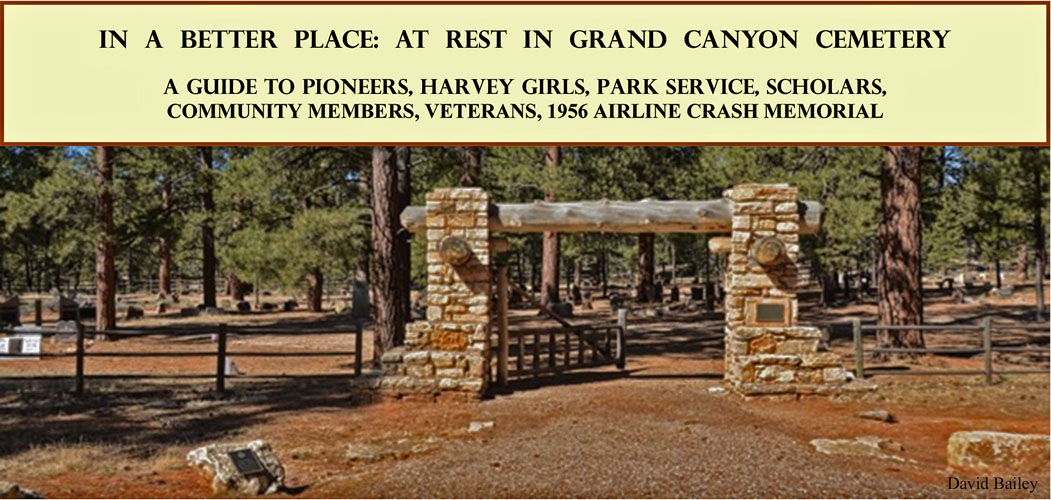 IN A BETTER PLACE: AT REST IN GRAND CANYON CEMETERY

A GUIDE TO PIONEERS, HARVEY GIRLS, PARK SERVICE, SCHOLARS, COMMUNITY MEMBERS, VETERANS, 1956 AIRLINE CRASH MEMORIAL

David Bailey